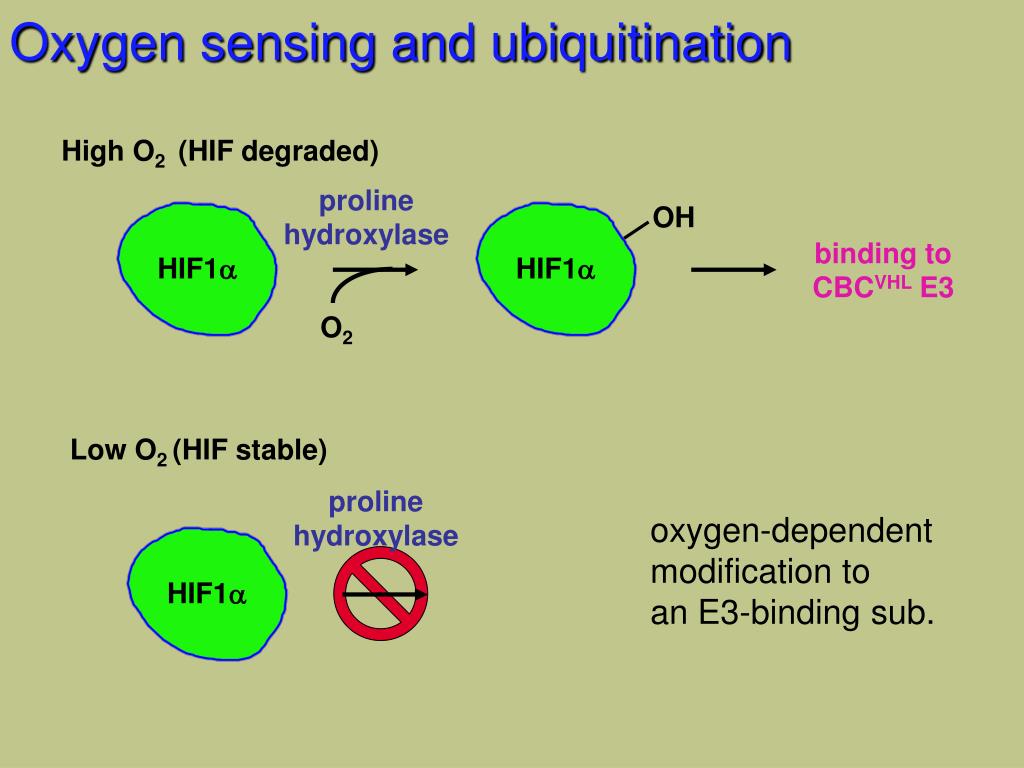 Oxygen sensing and ubiquitination

High $O_2$ (HIF degraded)

HIF1$\alpha$

proline hydroxylase

$O_2$

HIF1$\alpha$

OH

binding to $CBC^{VHL}$ E3

Low $O_2$ (HIF stable)

HIF1$\alpha$

proline hydroxylase

oxygen-dependent modification to an E3-binding sub.